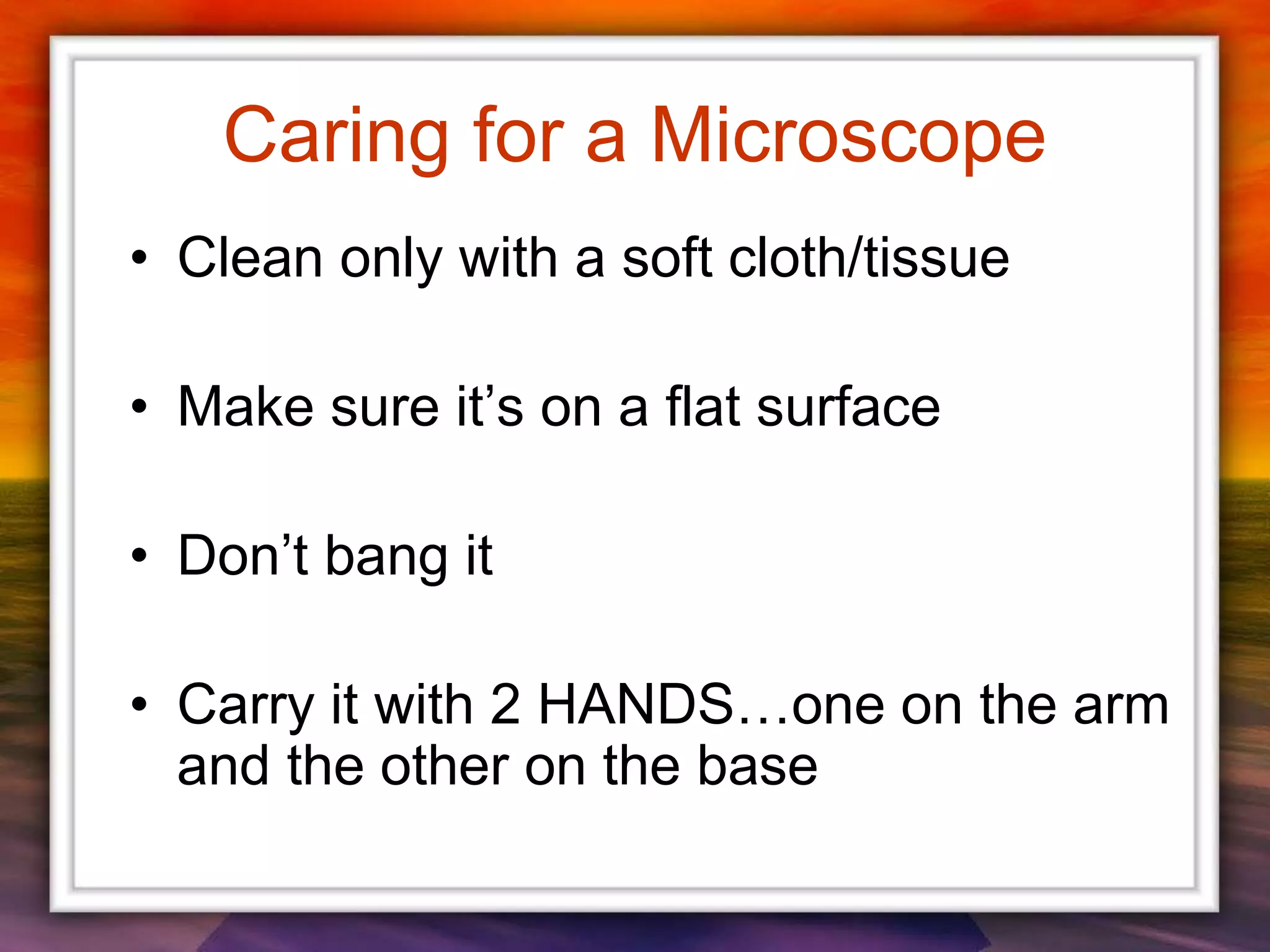 Caring for a Microscope

• Clean only with a soft cloth/tissue

• Make sure it’s on a flat surface

• Don’t bang it

• Carry it with 2 HANDS…one on the arm and the other on the base